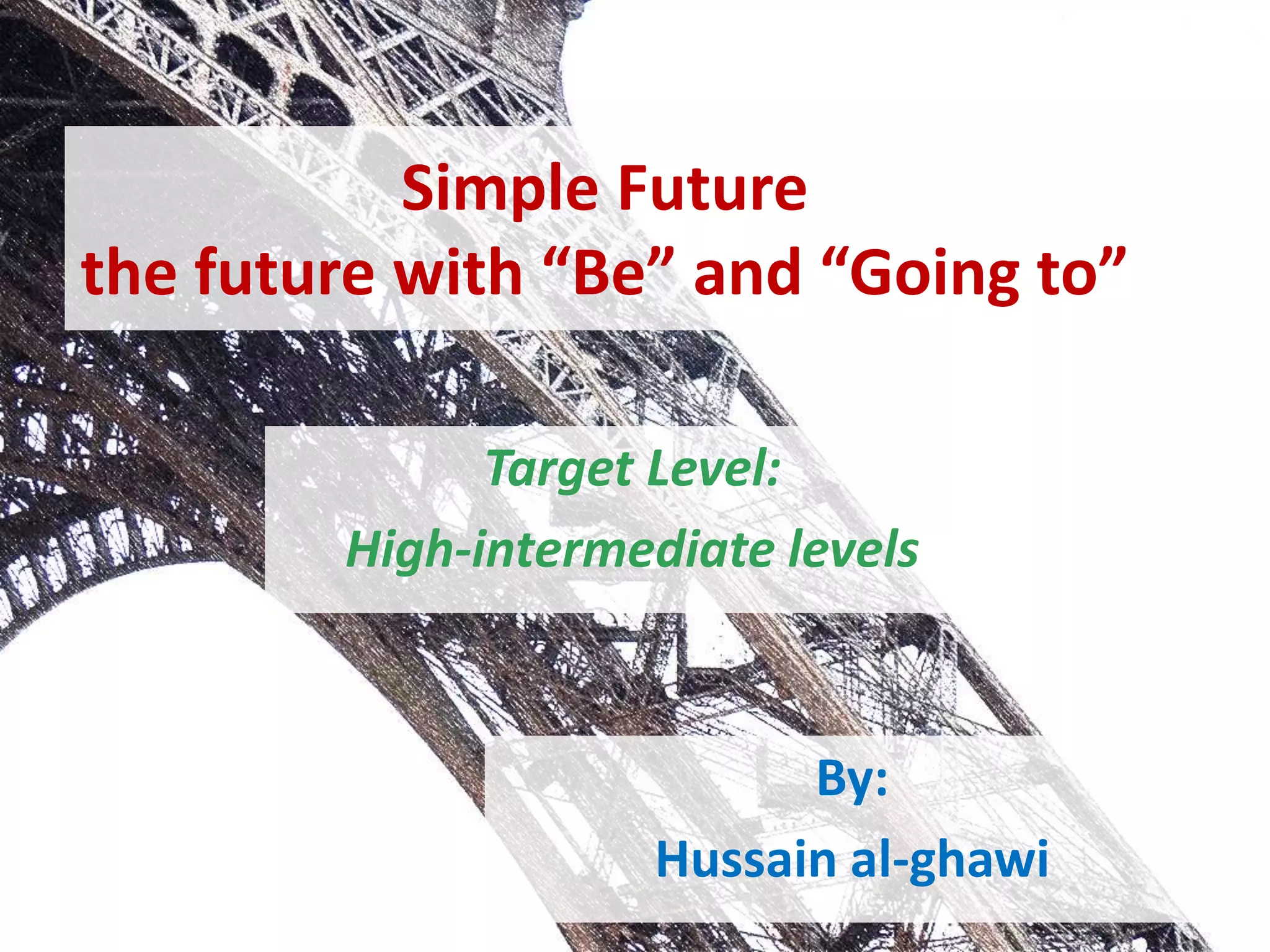 Simple Future
the future with “Be” and “Going to”

Target Level:
High-intermediate levels

By:
Hussain al-ghawi